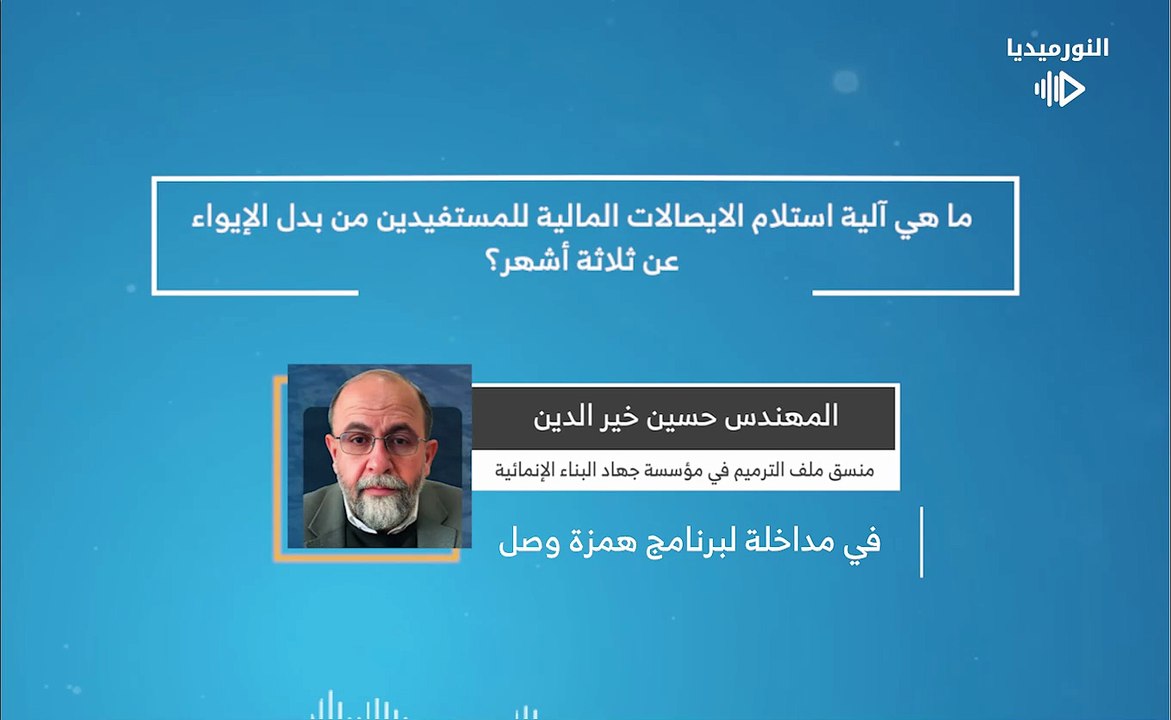 النورميديا

ما هي آلية استلام الايصالات المالية للمستفيدين من بدل الإيواء عن ثلاثة أشهر؟

المهندس حسين خير الدين

منسق ملف الترميم في مؤسسة جهاد البناء الإنمائية

في مداخلة لبرنامج همزة وصل